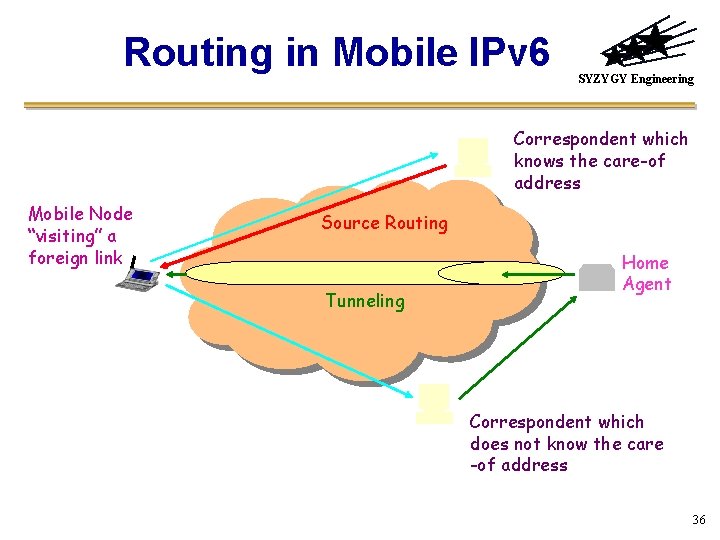 Routing in Mobile IPv6

SYZYGY Engineering

Correspondent which knows the care-of address

Mobile Node "visiting" a foreign link

Source Routing

Home Agent

Tunneling

Correspondent which does not know the care -of address

36